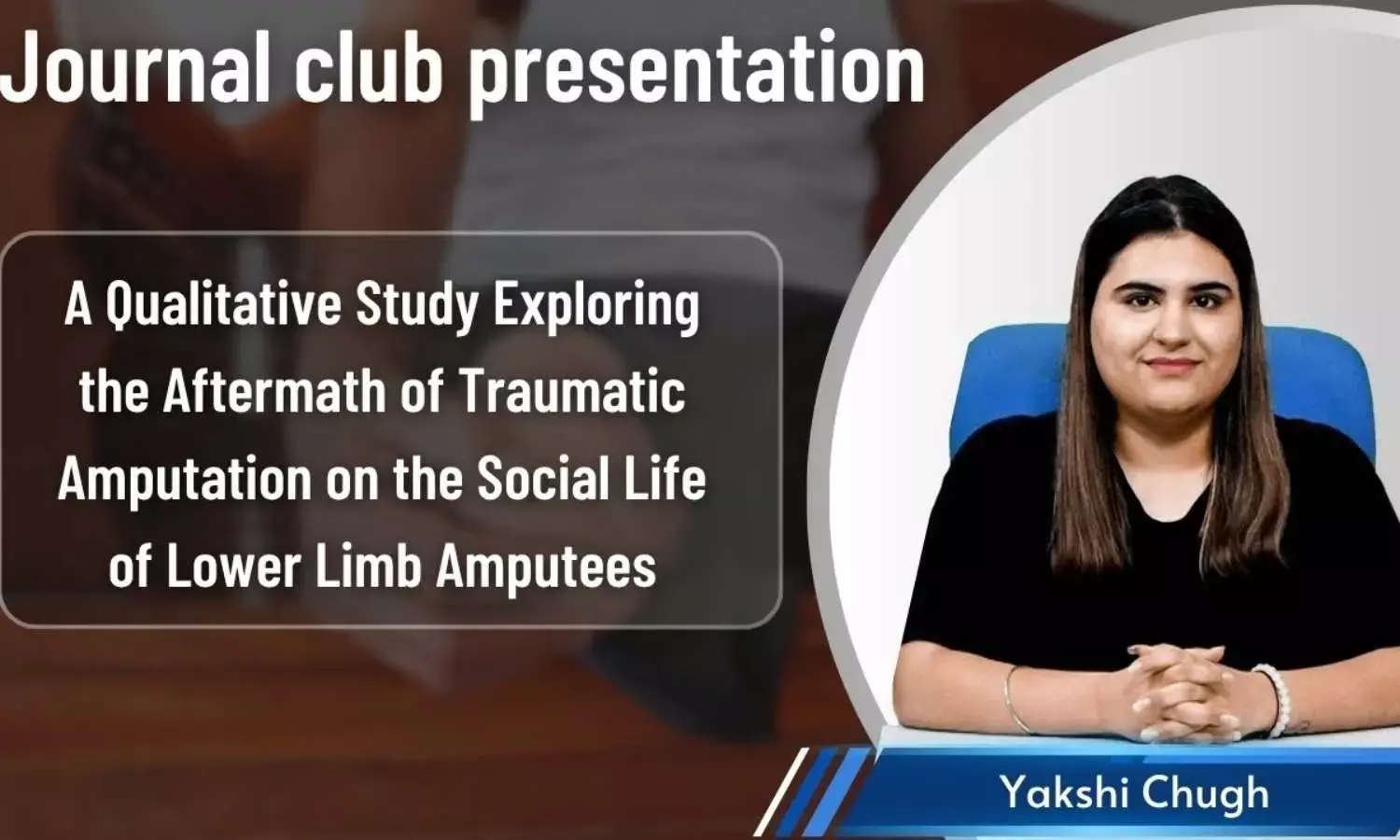 Journal club presentation

A Qualitative Study Exploring the Aftermath of Traumatic Amputation on the Social Life of Lower Limb Amputees

Yakshi Chugh